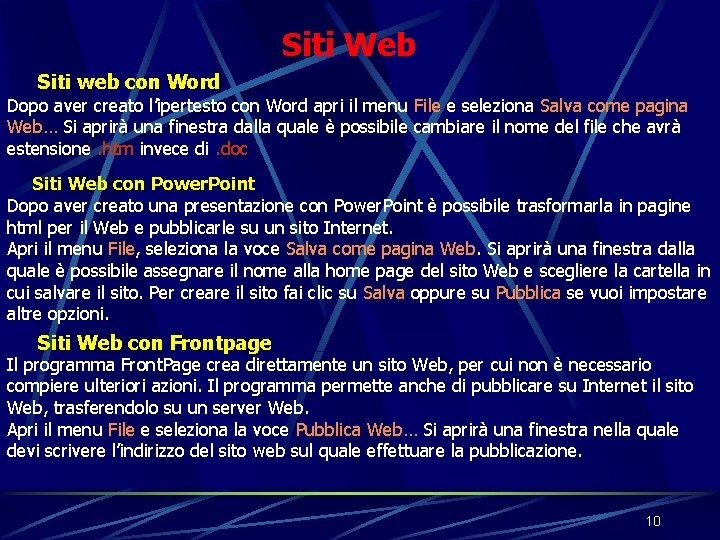 Siti Web

Siti web con Word

Dopo aver creato l'ipertesto con Word apri il menu File e seleziona Salva come pagina Web… Si aprirà una finestra dalla quale è possibile cambiare il nome del file che avrà estensione .htm invece di .doc

Siti Web con PowerPoint

Dopo aver creato una presentazione con PowerPoint è possibile trasformarla in pagine html per il Web e pubblicarle su un sito Internet.
Apri il menu File, seleziona la voce Salva come pagina Web. Si aprirà una finestra dalla quale è possibile assegnare il nome alla home page del sito Web e scegliere la cartella in cui salvare il sito. Per creare il sito fai clic su Salva oppure su Pubblica se vuoi impostare altre opzioni.

Siti Web con Frontpage

Il programma FrontPage crea direttamente un sito Web, per cui non è necessario compiere ulteriori azioni. Il programma permette anche di pubblicare su Internet il sito Web, trasferendolo su un server Web.
Apri il menu File e seleziona la voce Pubblica Web… Si aprirà una finestra nella quale devi scrivere l'indirizzo del sito web sul quale effettuare la pubblicazione.

10